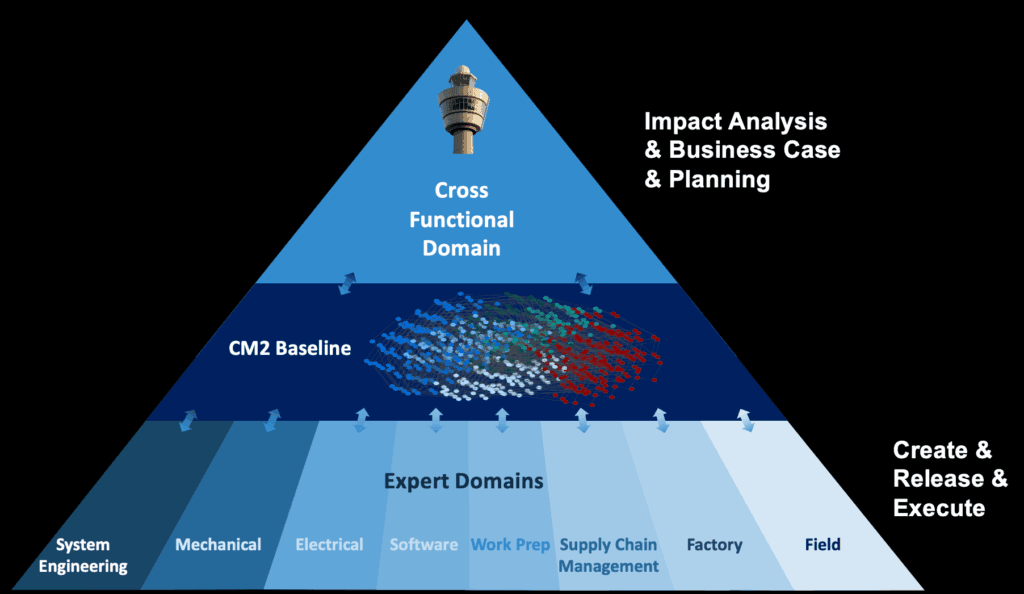 Impact Analysis
& Business Case
& Planning

Cross
Functional
Domain

CM2 Baseline

Expert Domains

Create &
Release &
Execute

System Engineering

Mechanical

Electrical

Software

Work Prep

Supply Chain Management

Factory

Field